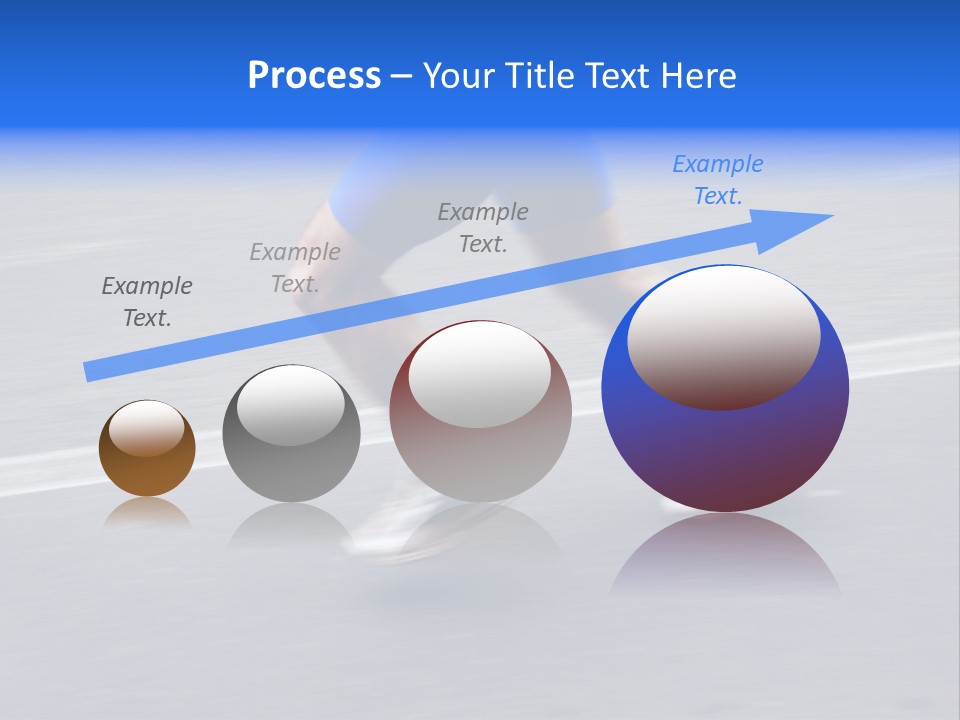 Process – Your Title Text Here

Example Text.

Example Text.

Example Text.

Example Text.